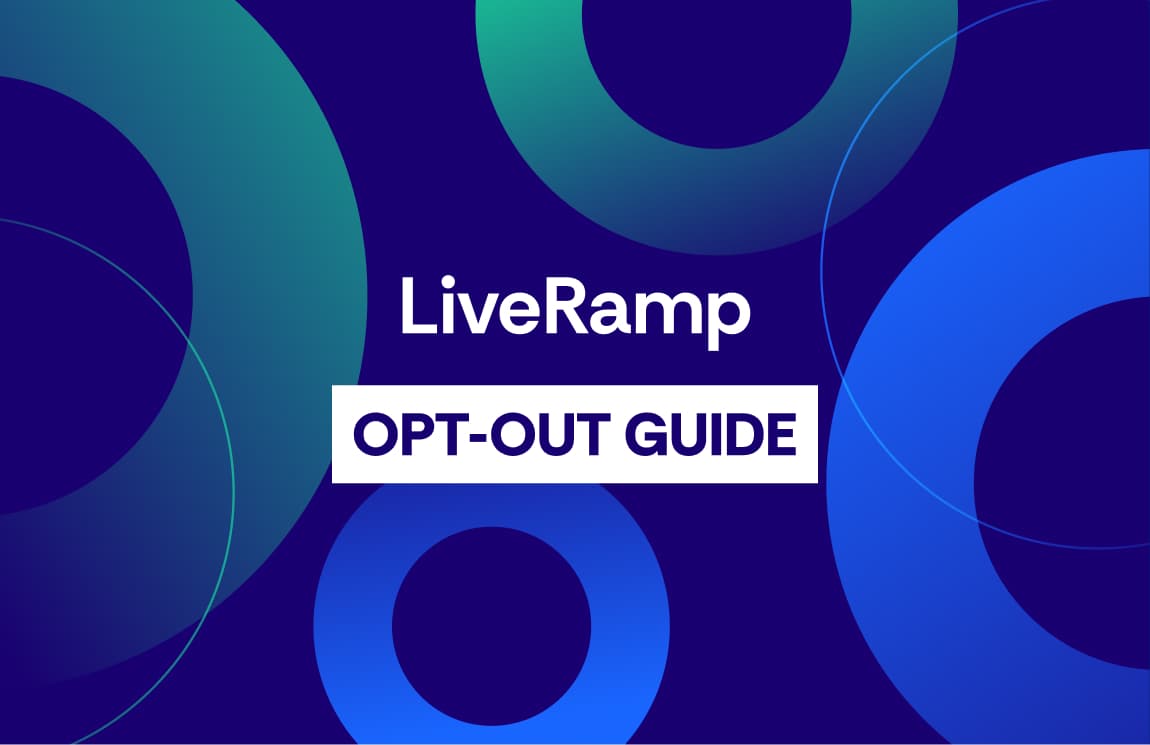 LiveRamp

OPT-OUT GUIDE